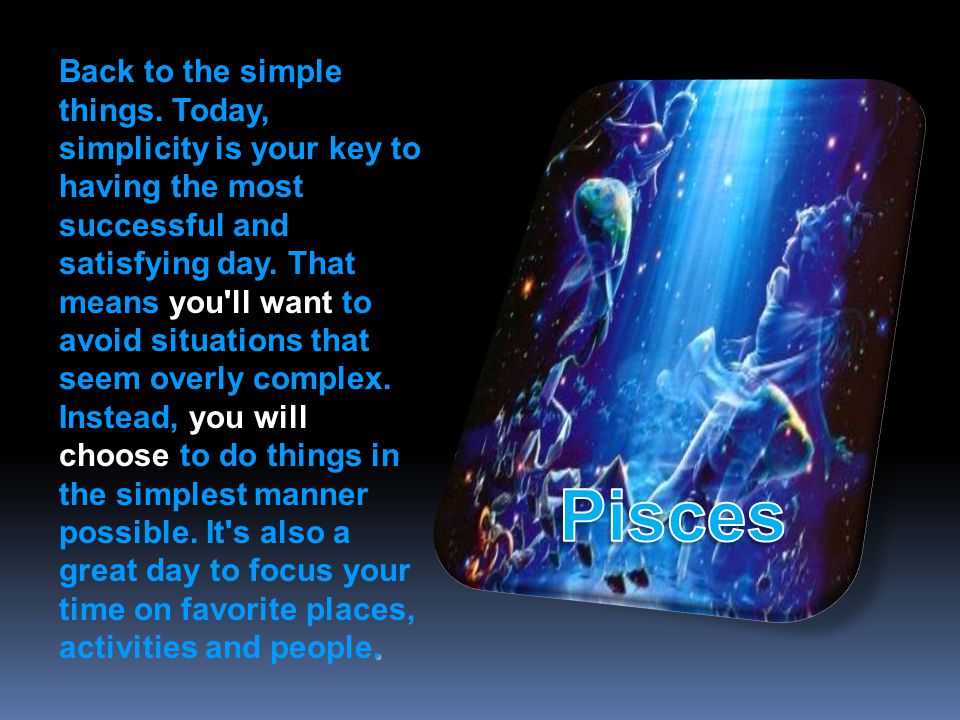 Back to the simple things. Today, simplicity is your key to having the most successful and satisfying day. That means you'll want to avoid situations that seem overly complex. Instead, you will choose to do things in the simplest manner possible. It's also a great day to focus your time on favorite places, activities and people.

Pisces